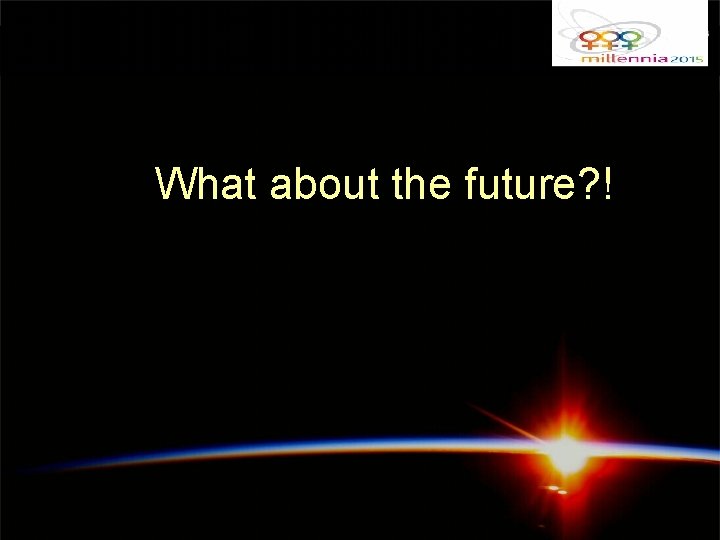 millennia2015

What about the future?!